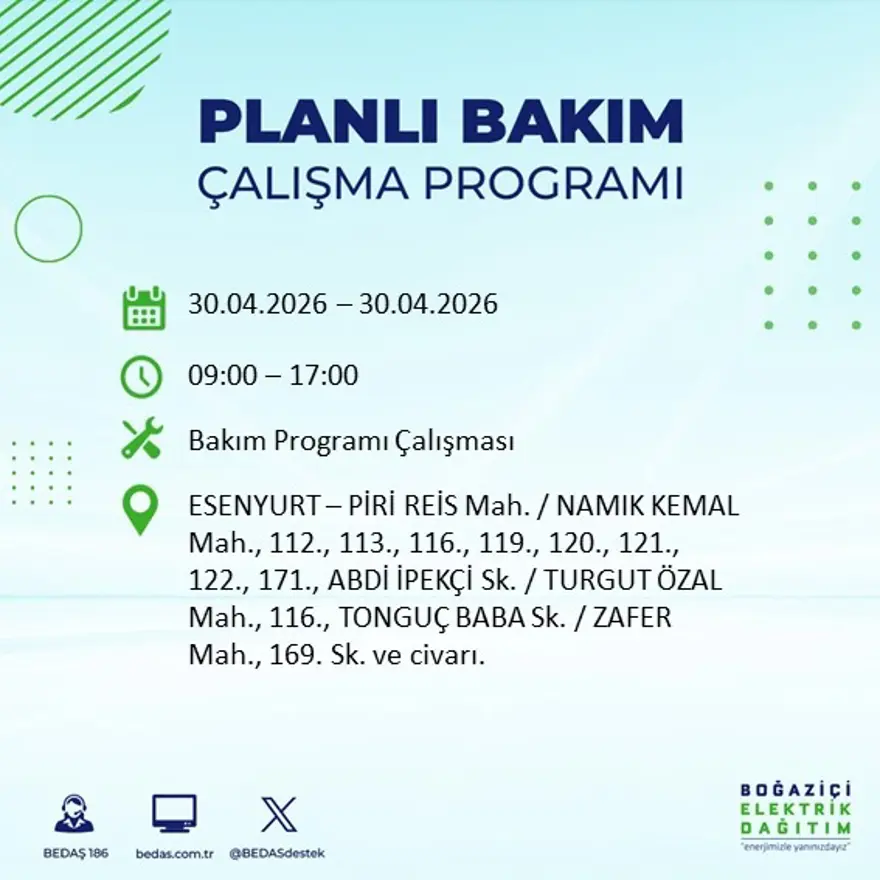 PLANLI BAKIM
ÇALIŞMA PROGRAMI

30.04.2026 – 30.04.2026

09:00 – 17:00

Bakım Programı Çalışması

ESENYURT – PİRİ REİS Mah. / NAMIK KEMAL Mah., 112., 113., 116., 119., 120., 121., 122., 171., ABDİ İPEKÇİ Sk. / TURGUT ÖZAL Mah., 116., TONGUÇ BABA Sk. / ZAFER Mah., 169. Sk. ve civarı.

BEDAŞ 186

bedas.com.tr

@BEDASdestek

BOĞAZİÇİ
ELEKTRİK
DAĞITIM
"enerjimizle yanınızdayız"